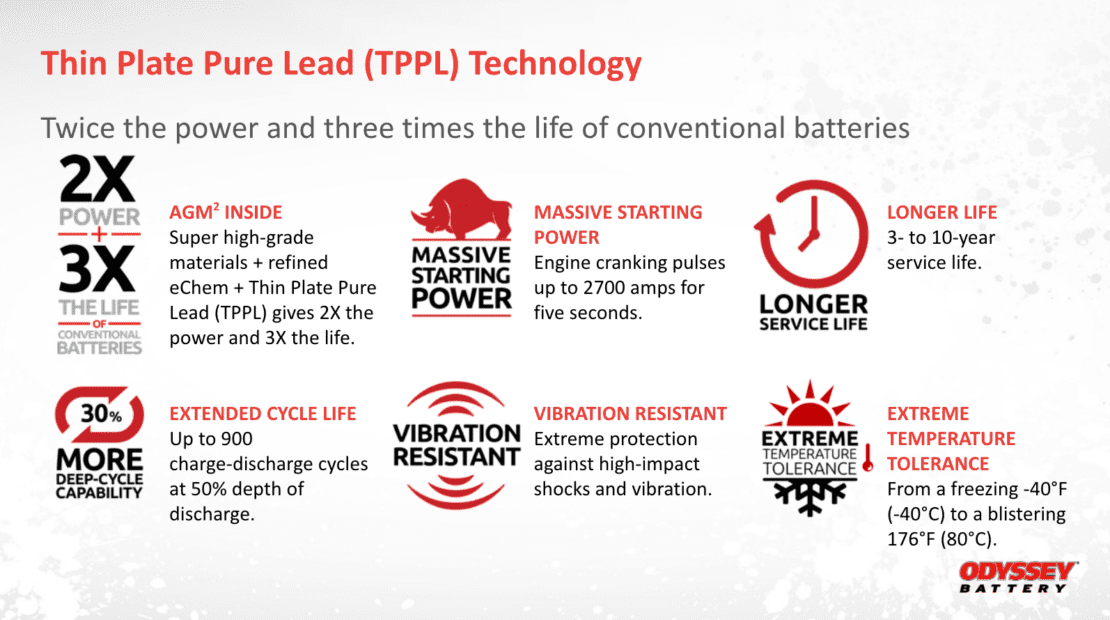 Thin Plate Pure Lead (TPPL) Technology

Twice the power and three times the life of conventional batteries

2X POWER + 3X THE LIFE OF CONVENTIONAL BATTERIES

AGM$^2$ INSIDE
Super high-grade materials + refined eChem + Thin Plate Pure Lead (TPPL) gives 2X the power and 3X the life.

MASSIVE STARTING POWER

MASSIVE STARTING POWER
Engine cranking pulses up to 2700 amps for five seconds.

LONGER SERVICE LIFE

LONGER LIFE
3- to 10-year service life.

30% MORE DEEP-CYCLE CAPABILITY

EXTENDED CYCLE LIFE
Up to 900 charge-discharge cycles at 50% depth of discharge.

VIBRATION RESISTANT

VIBRATION RESISTANT
Extreme protection against high-impact shocks and vibration.

EXTREME TEMPERATURE TOLERANCE

EXTREME TEMPERATURE TOLERANCE
From a freezing -40°F (-40°C) to a blistering 176°F (80°C).

ODYSSEY BATTERY